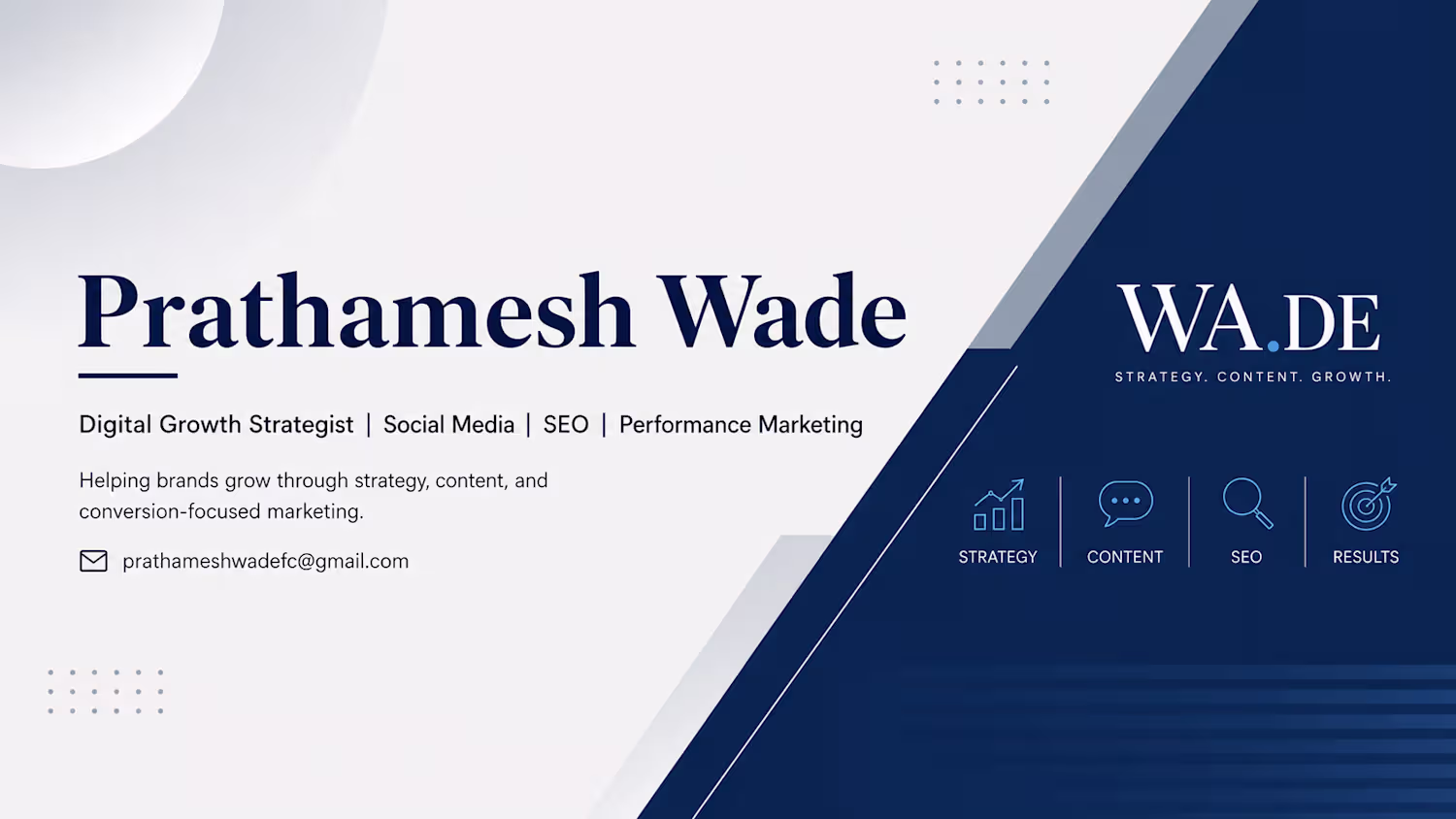 Prathamesh Wade

Digital Growth Strategist | Social Media | SEO | Performance Marketing

Helping brands grow through strategy, content, and conversion-focused marketing.

prathameshwadefc@gmail.com

WA.DE
STRATEGY. CONTENT. GROWTH.

STRATEGY | CONTENT | SEO | RESULTS